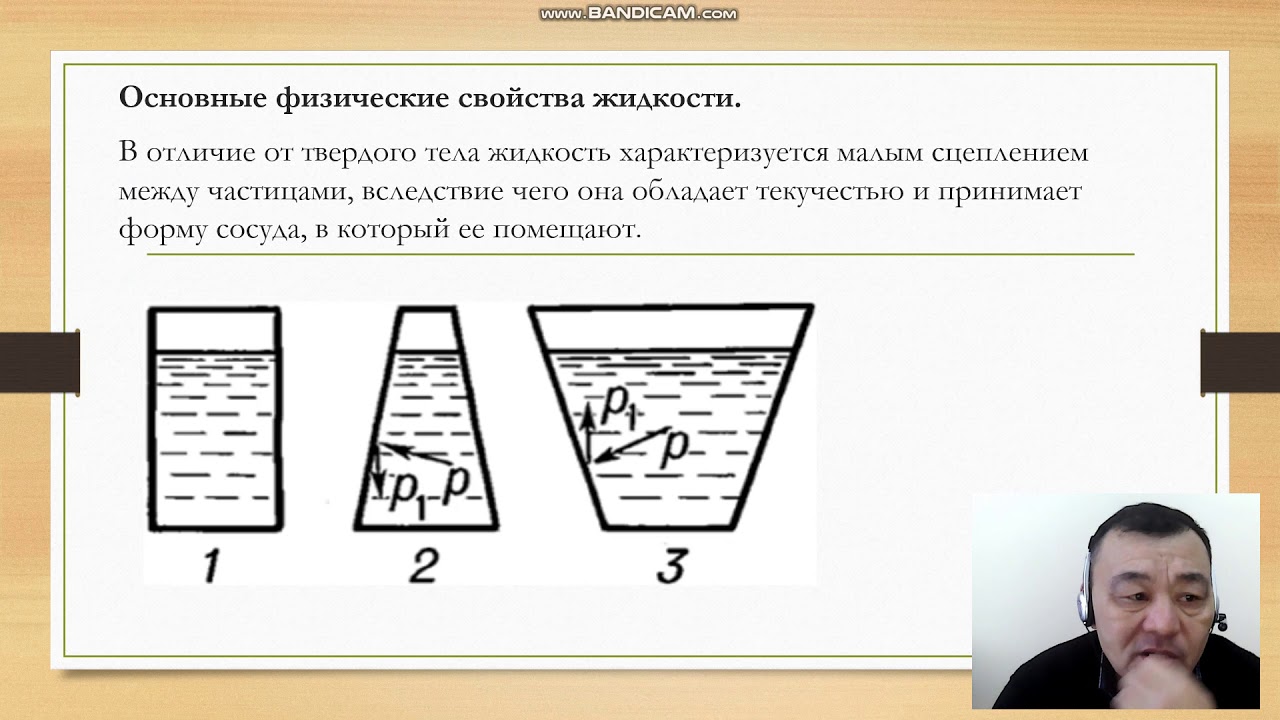 www.BANDICAM.com

**Основные физические свойства жидкости.**

В отличие от твердого тела жидкость характеризуется малым сцеплением между частицами, вследствие чего она обладает текучестью и принимает форму сосуда, в который ее помещают.

$p_1$ $p$ $p_1$ $p$

1 2 3